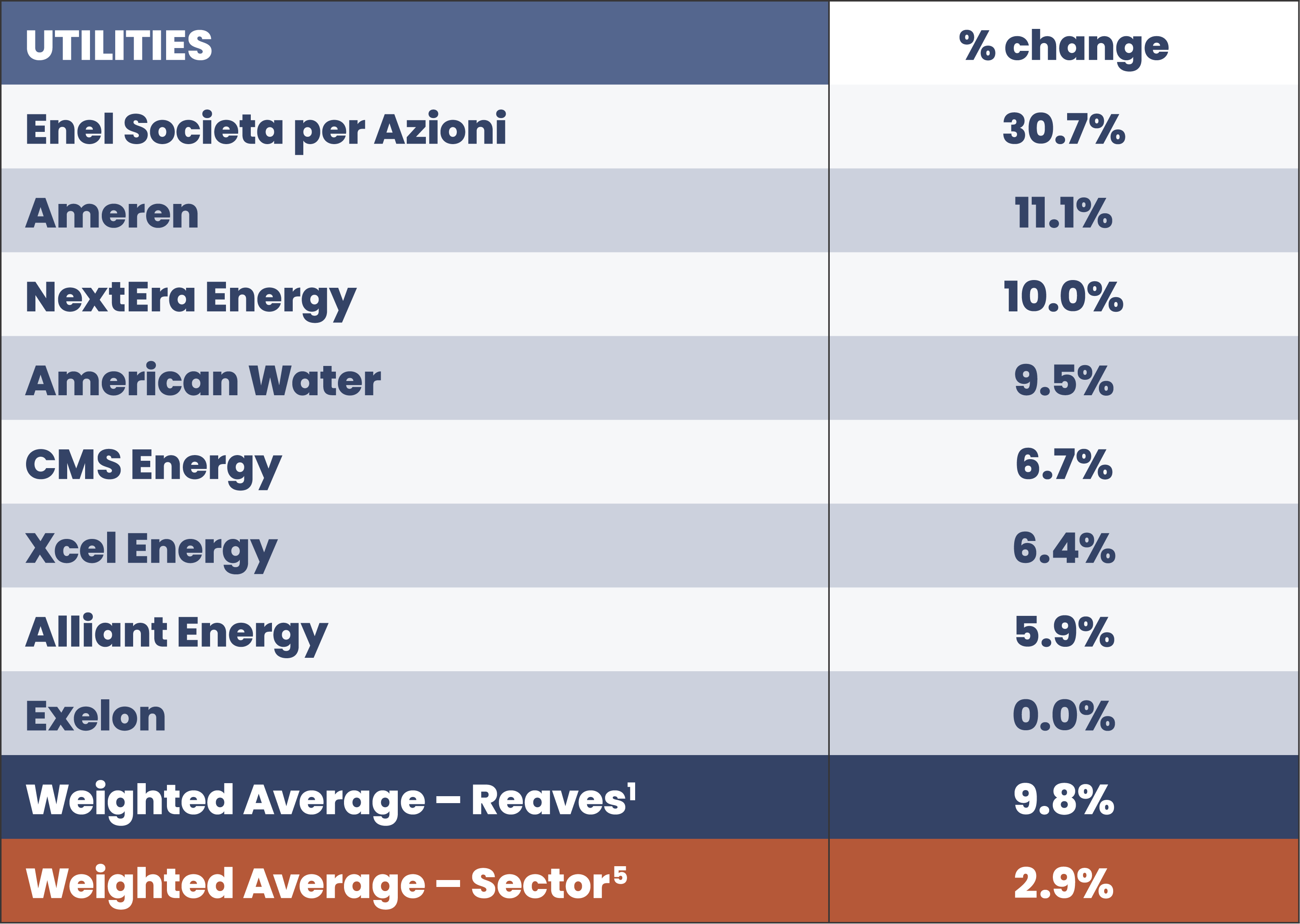 | UTILITIES | % change |
|---|---|
| Enel Societa per Azioni | 30.7% |
| Ameren | 11.1% |
| NextEra Energy | 10.0% |
| American Water | 9.5% |
| CMS Energy | 6.7% |
| Xcel Energy | 6.4% |
| Alliant Energy | 5.9% |
| Exelon | 0.0% |
| Weighted Average – Reaves$^1$ | 9.8% |
| Weighted Average – Sector$^5$ | 2.9% |